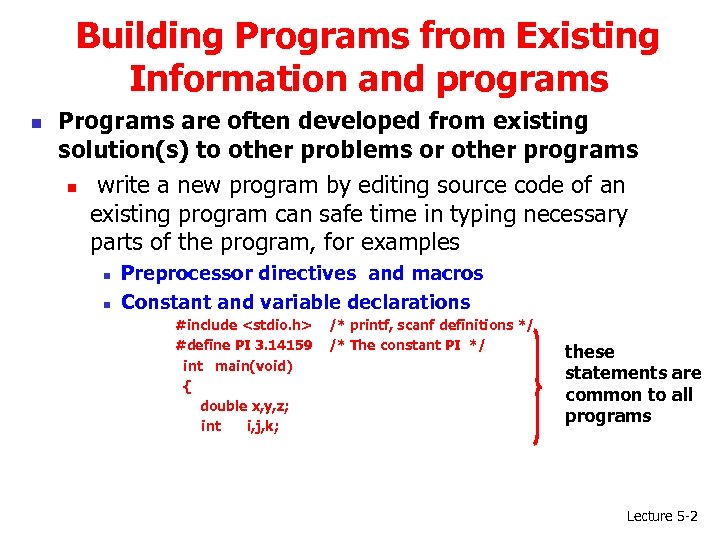 Building Programs from Existing Information and programs

Programs are often developed from existing solution(s) to other problems or other programs

write a new program by editing source code of an existing program can safe time in typing necessary parts of the program, for examples

Preprocessor directives and macros

Constant and variable declarations

#include <stdio.h> /* printf, scanf definitions */
#define PI 3.14159 /* The constant PI */
int main(void)
{
double x,y,z;
int i,j,k;

these statements are common to all programs

Lecture 5-2